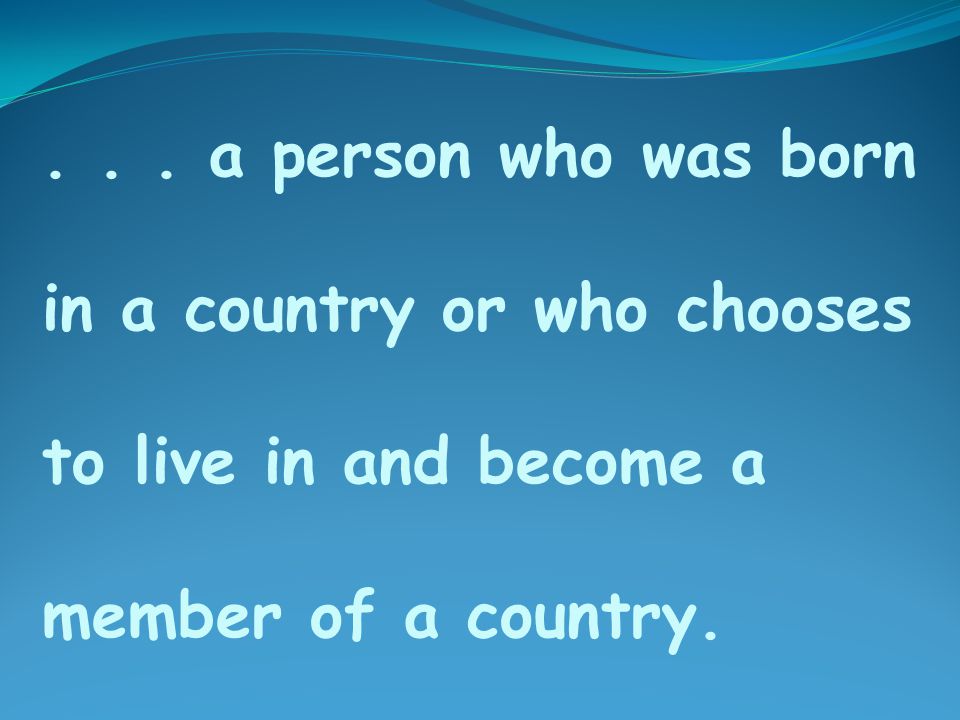 . . . a person who was born in a country or who chooses to live in and become a member of a country.